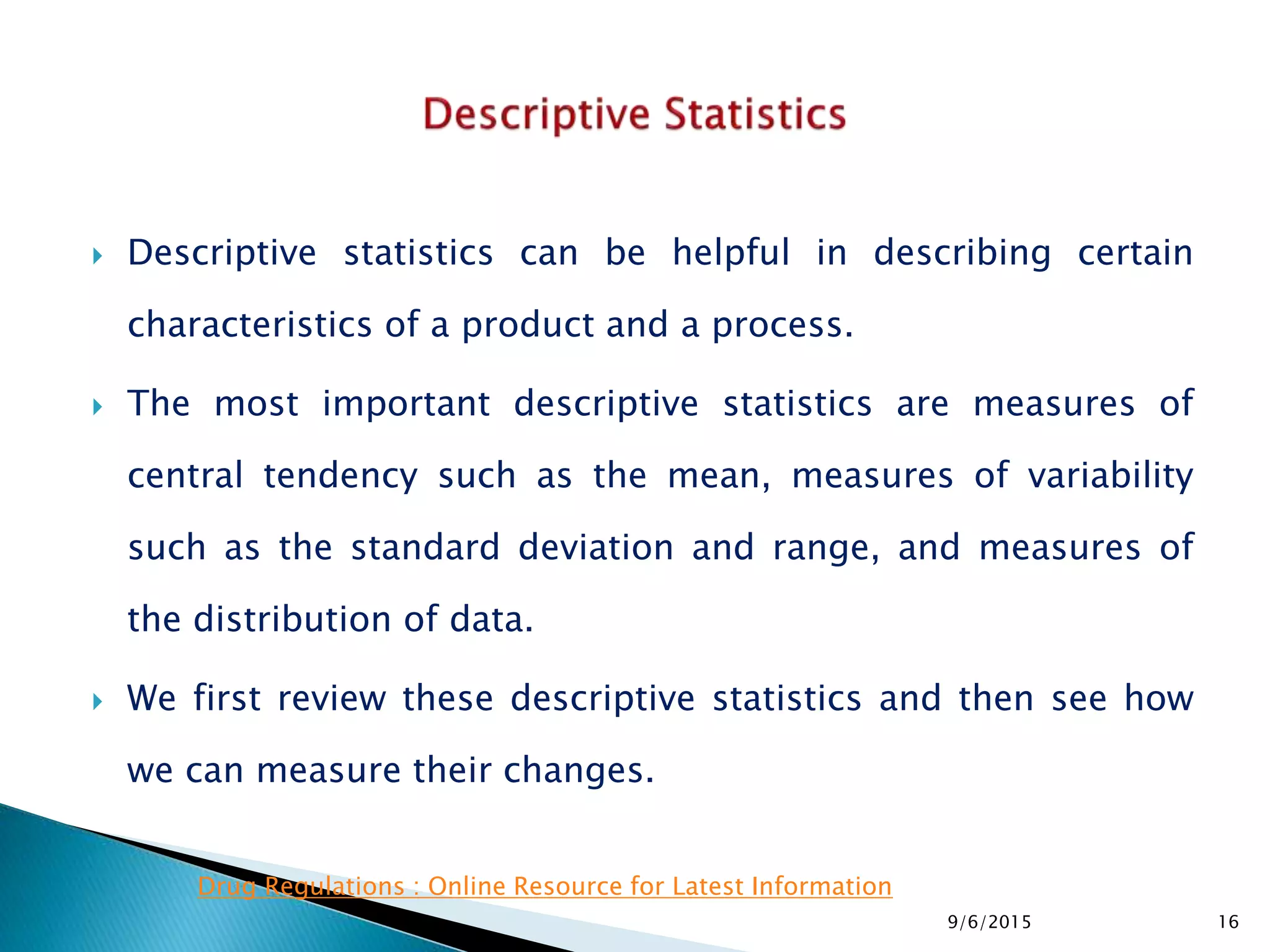 Descriptive Statistics

Descriptive statistics can be helpful in describing certain characteristics of a product and a process.

The most important descriptive statistics are measures of central tendency such as the mean, measures of variability such as the standard deviation and range, and measures of the distribution of data.

We first review these descriptive statistics and then see how we can measure their changes.

Drug Regulations : Online Resource for Latest Information

9/6/2015

16